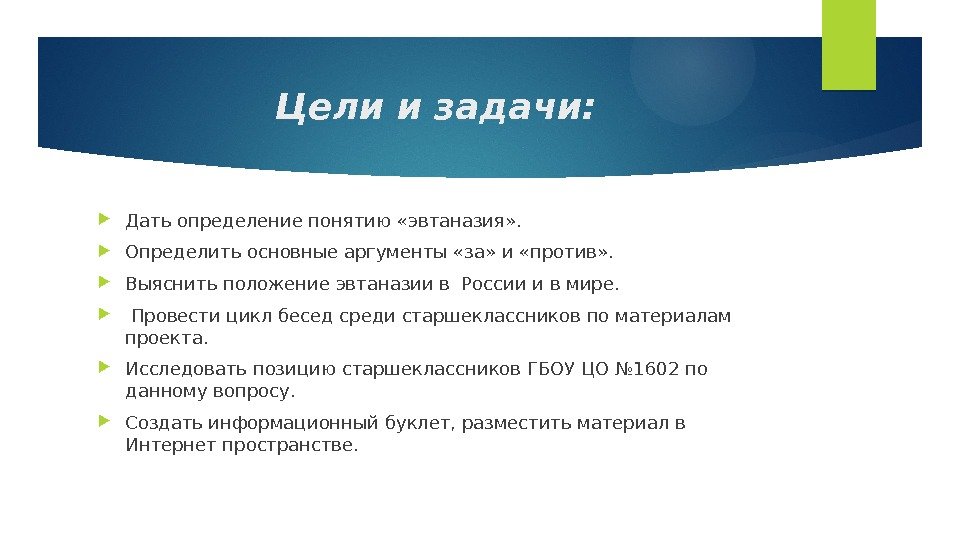 Цели и задачи:

Дать определение понятию «эвтаназия».

Определить основные аргументы «за» и «против».

Выяснить положение эвтаназии в России и в мире.

Провести цикл бесед среди старшеклассников по материалам проекта.

Исследовать позицию старшеклассников ГБОУ ЦО №1602 по данному вопросу.

Создать информационный буклет, разместить материал в Интернет пространстве.